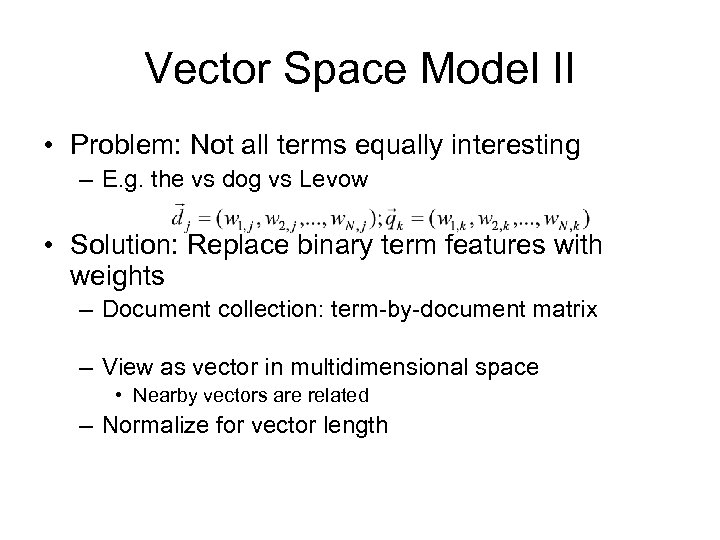 Vector Space Model II

• Problem: Not all terms equally interesting

– E.g. the vs dog vs Levow

$\vec{d}_j = (w_{1,j}, w_{2,j}, ..., w_{N,j}); \vec{q}_k = (w_{1,k}, w_{2,k}, ..., w_{N,k})$

• Solution: Replace binary term features with weights

– Document collection: term-by-document matrix

– View as vector in multidimensional space

• Nearby vectors are related

– Normalize for vector length